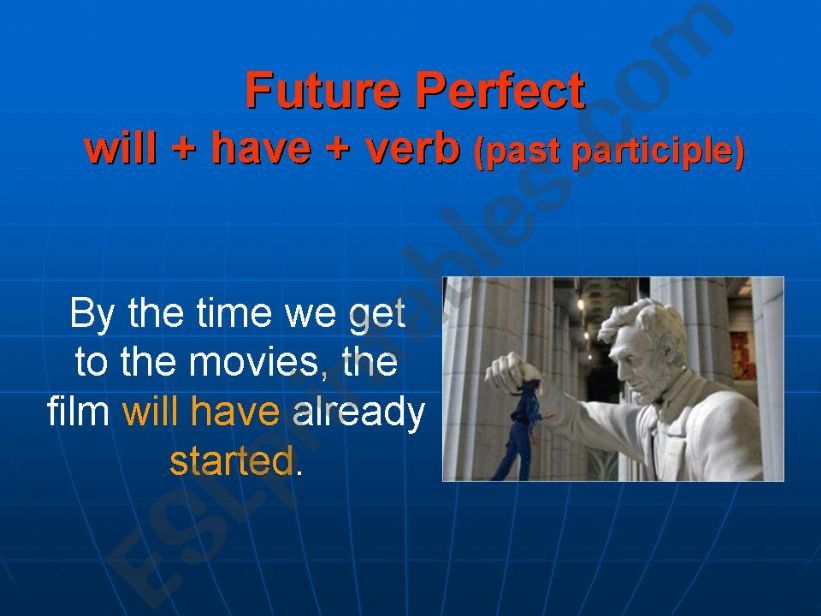 Future Perfect
will + have + verb (past participle)

By the time we get to the movies, the film will have already started.

ESLprintables.com